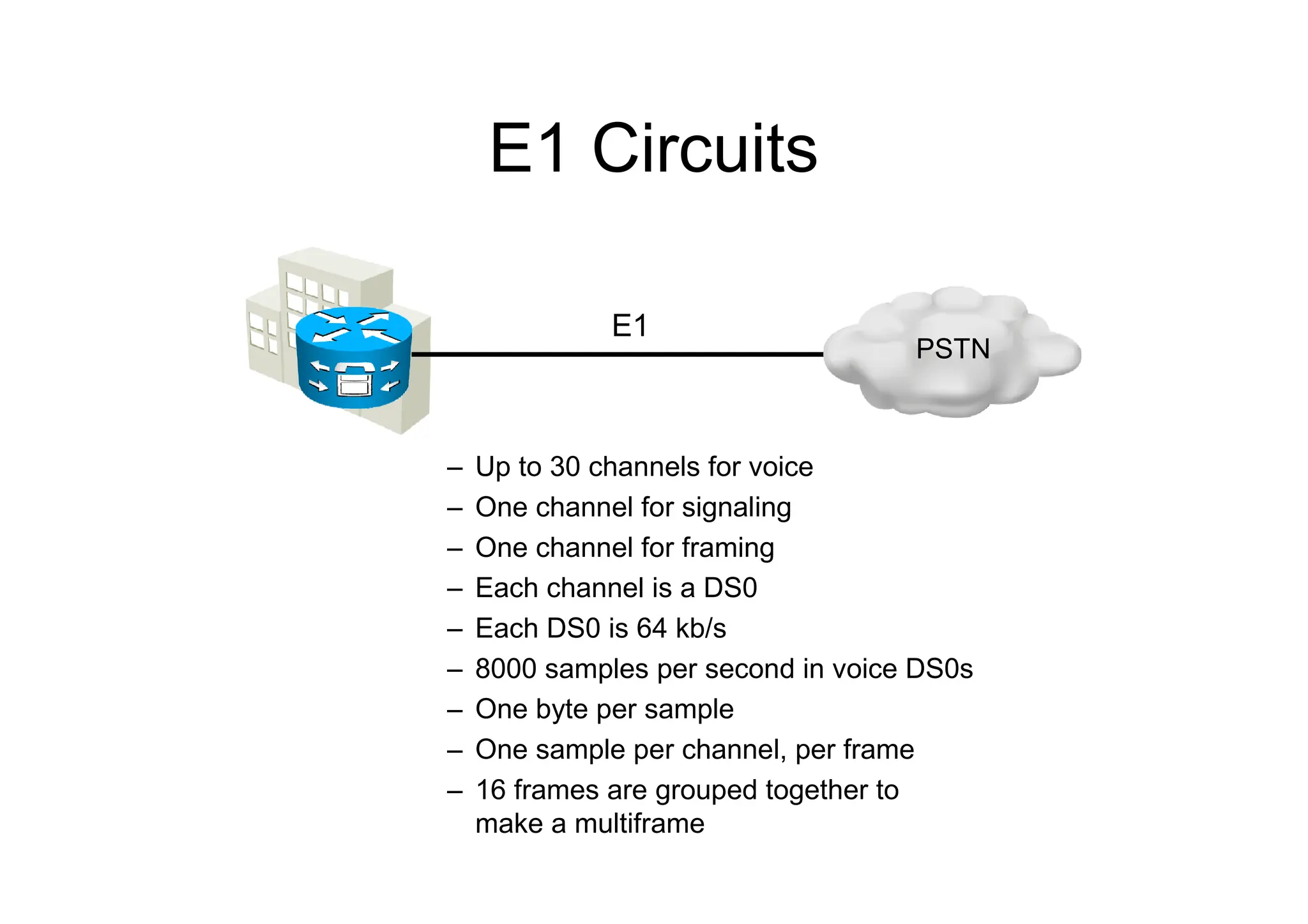 E1 Circuits

E1

PSTN

– Up to 30 channels for voice
– One channel for signaling
– One channel for framing
– Each channel is a DS0
– Each DS0 is 64 kb/s
– 8000 samples per second in voice DS0s
– One byte per sample
– One sample per channel, per frame
– 16 frames are grouped together to make a multiframe